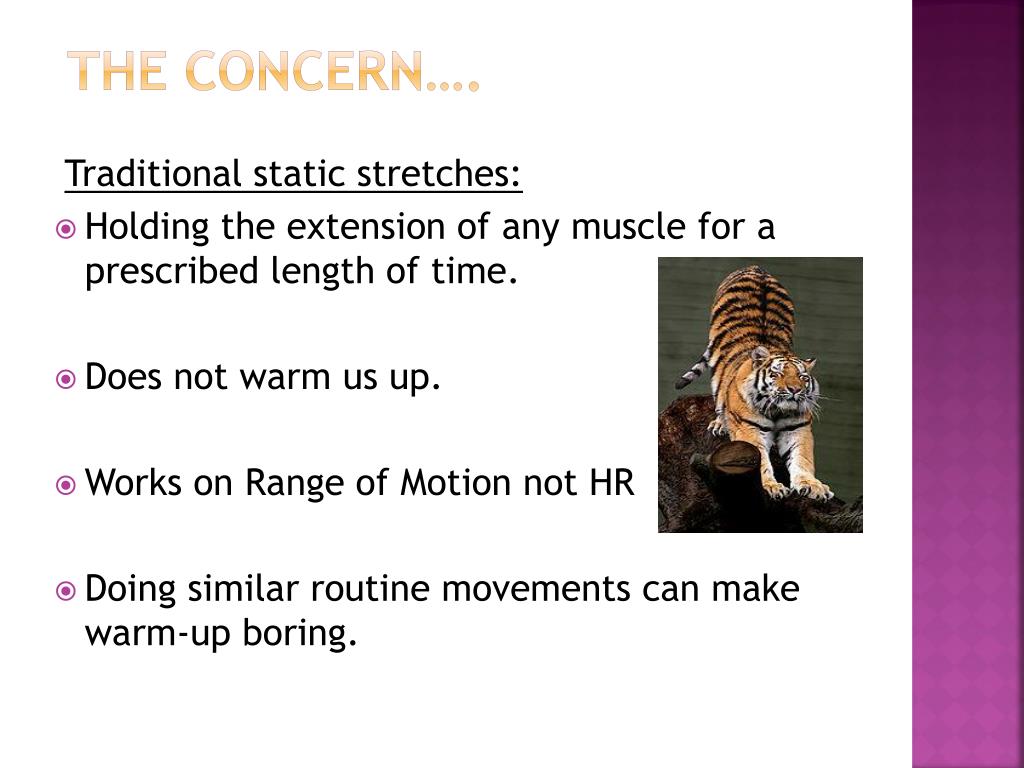 THE CONCERN….

Traditional static stretches:

Holding the extension of any muscle for a prescribed length of time.

Does not warm us up.

Works on Range of Motion not HR

Doing similar routine movements can make warm-up boring.